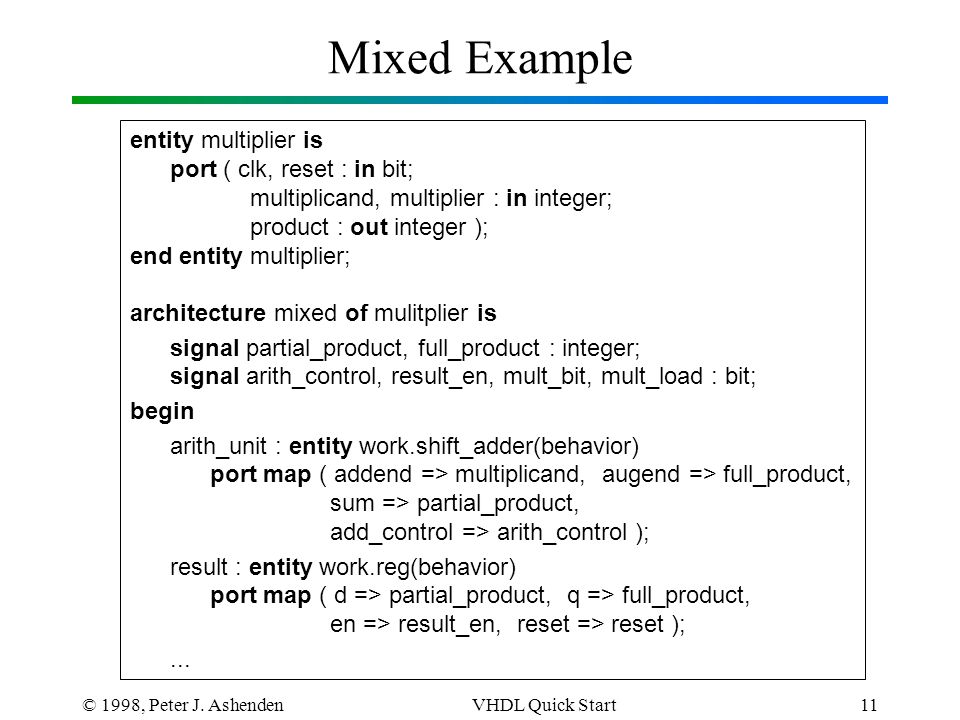 Mixed Example

entity multiplier is
port ( clk, reset : in bit;
multiplicand, multiplier : in integer;
product : out integer );
end entity multiplier;

architecture mixed of mulitplier is
signal partial_product, full_product : integer;
signal arith_control, result_en, mult_bit, mult_load : bit;
begin
arith_unit : entity work.shift_adder(behavior)
port map ( addend => multiplicand, augend => full_product,
sum => partial_product,
add_control => arith_control );
result : entity work.reg(behavior)
port map ( d => partial_product, q => full_product,
en => result_en, reset => reset );
...

© 1998, Peter J. Ashenden
VHDL Quick Start
11